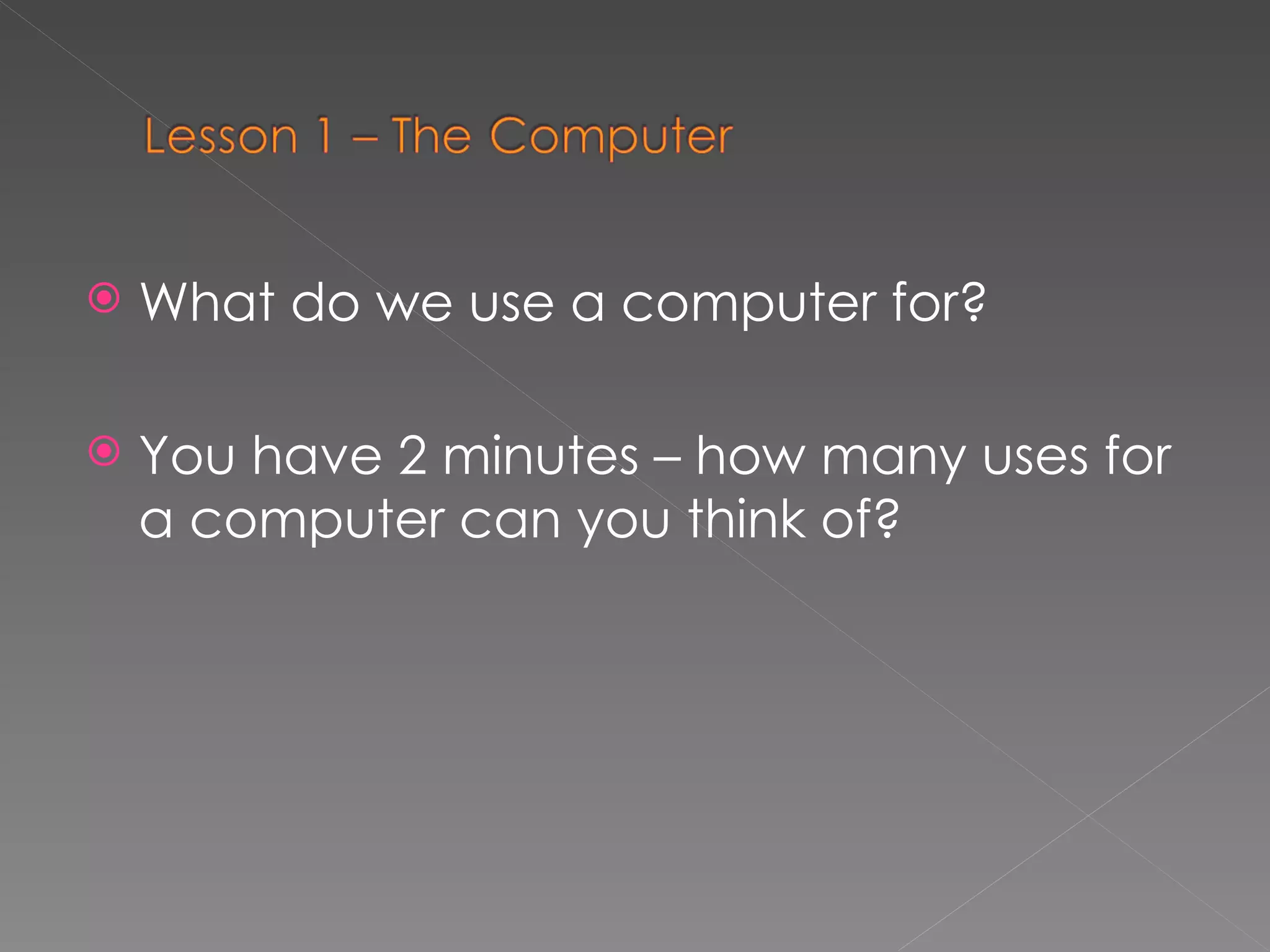 Lesson 1 – The Computer

What do we use a computer for?

You have 2 minutes – how many uses for a computer can you think of?